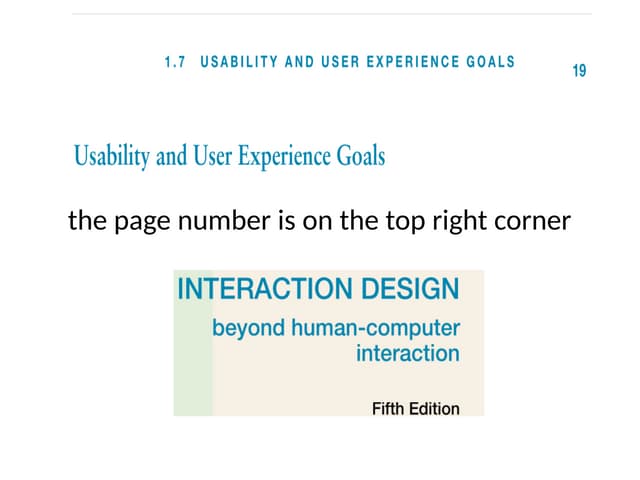 1.7 USABILITY AND USER EXPERIENCE GOALS 19

Usability and User Experience Goals

the page number is on the top right corner

INTERACTION DESIGN
beyond human-computer interaction
Fifth Edition